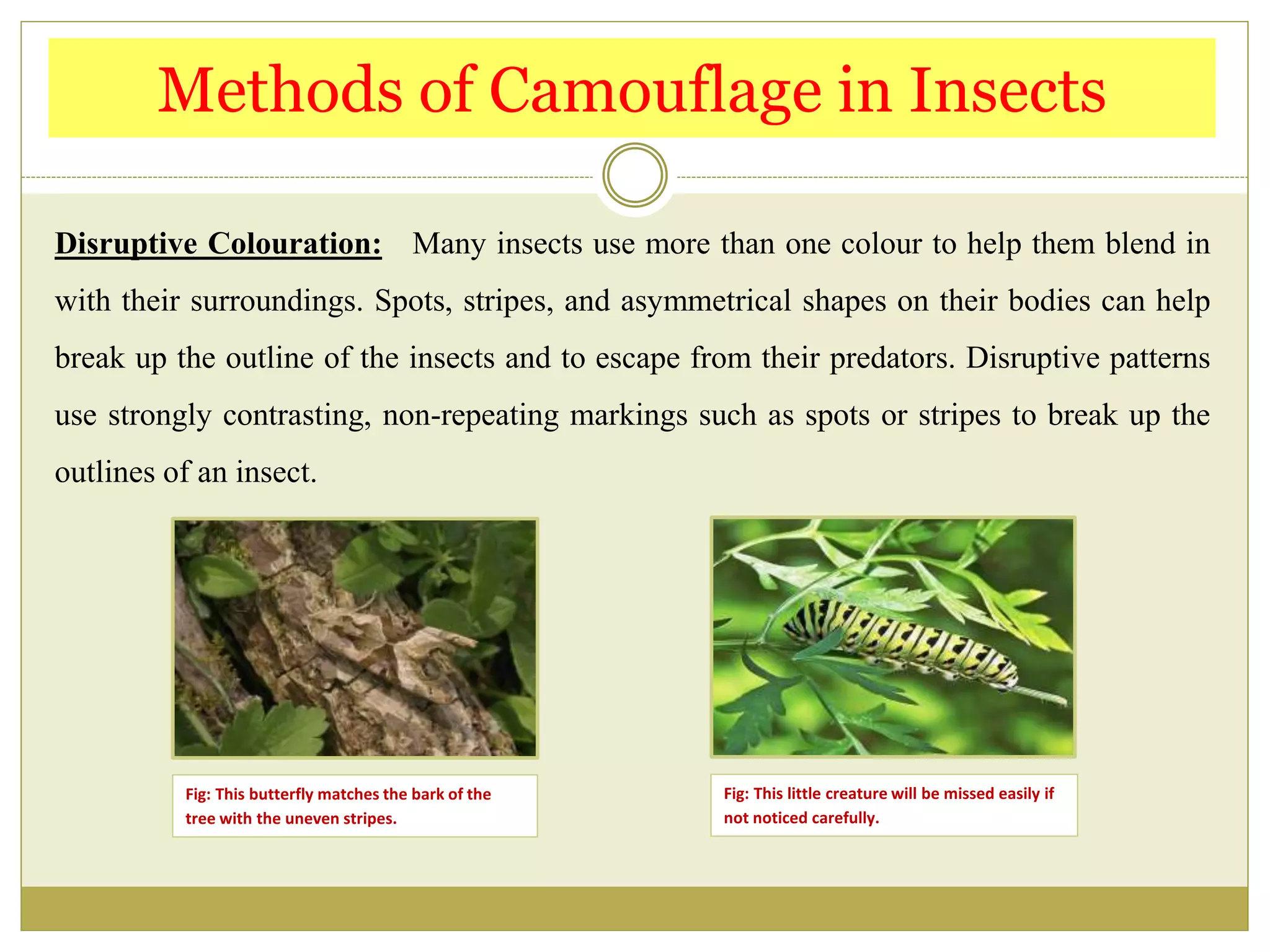 Methods of Camouflage in Insects

Disruptive Colouration: Many insects use more than one colour to help them blend in with their surroundings. Spots, stripes, and asymmetrical shapes on their bodies can help break up the outline of the insects and to escape from their predators. Disruptive patterns use strongly contrasting, non-repeating markings such as spots or stripes to break up the outlines of an insect.

Fig: This butterfly matches the bark of the tree with the uneven stripes.

Fig: This little creature will be missed easily if not noticed carefully.